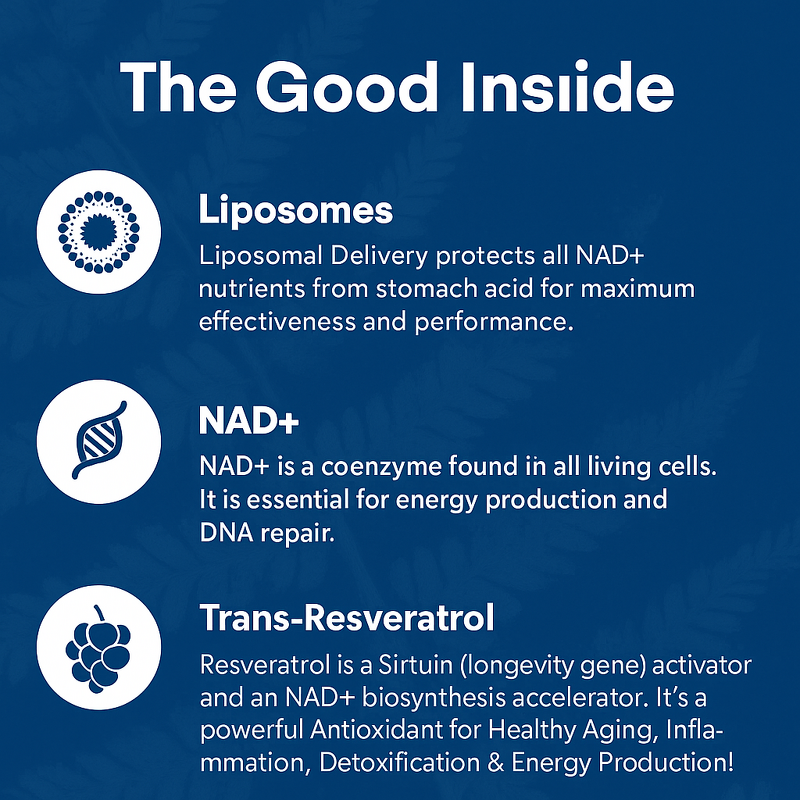 The Good Insiide

Liposomes
Liposomal Delivery protects all NAD+ nutrients from stomach acid for maximum effectiveness and performance.

NAD+
NAD+ is a coenzyme found in all living cells. It is essential for energy production and DNA repair.

Trans-Resveratrol
Resveratrol is a Sirtuin (longevity gene) activator and an NAD+ biosynthesis accelerator. It's a powerful Antioxidant for Healthy Aging, Inflammation, Detoxification & Energy Production!